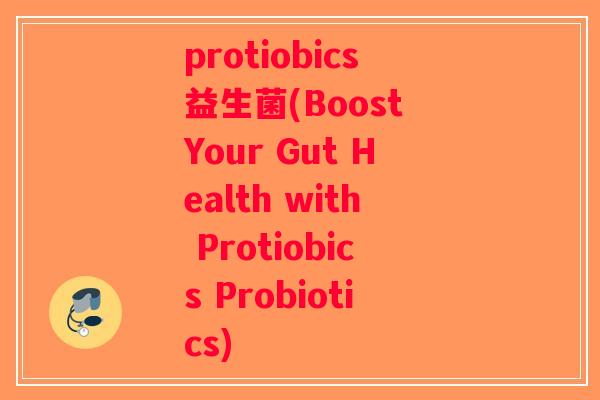 protiobics 益生菌(Boost Your Gut Health with Protiobics Probiotics)